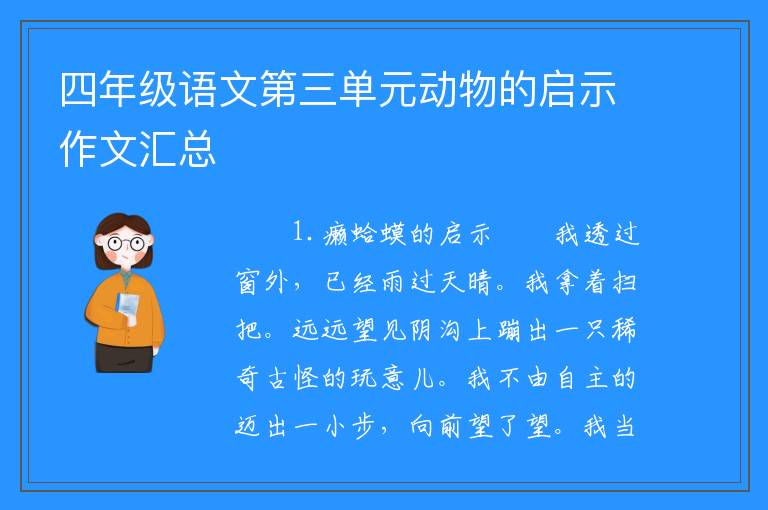 四年级语文第三单元动物的启示作文汇总

1. 癞蛤蟆的启示　　我透过窗外，已经雨过天晴。我拿着扫把。远远望见阴沟上蹦出一只稀奇古怪的玩意儿。我不由自主的迈出一小步，向前望了望。我当